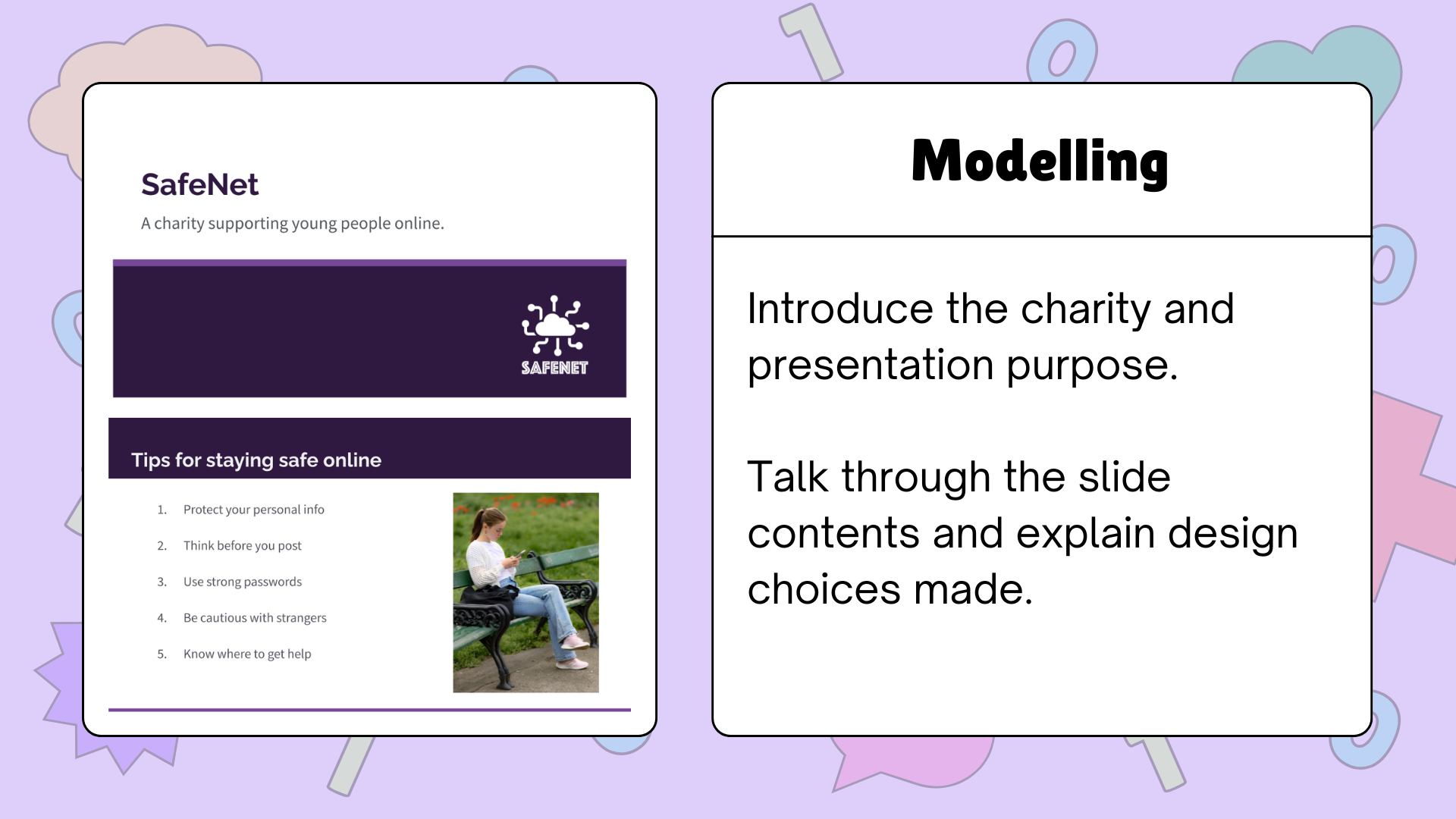 SafeNet

A charity supporting young people online.

SAFENET

Tips for staying safe online

1. Protect your personal info
2. Think before you post
3. Use strong passwords
4. Be cautious with strangers
5. Know where to get help

Modelling

Introduce the charity and presentation purpose.

Talk through the slide contents and explain design choices made.